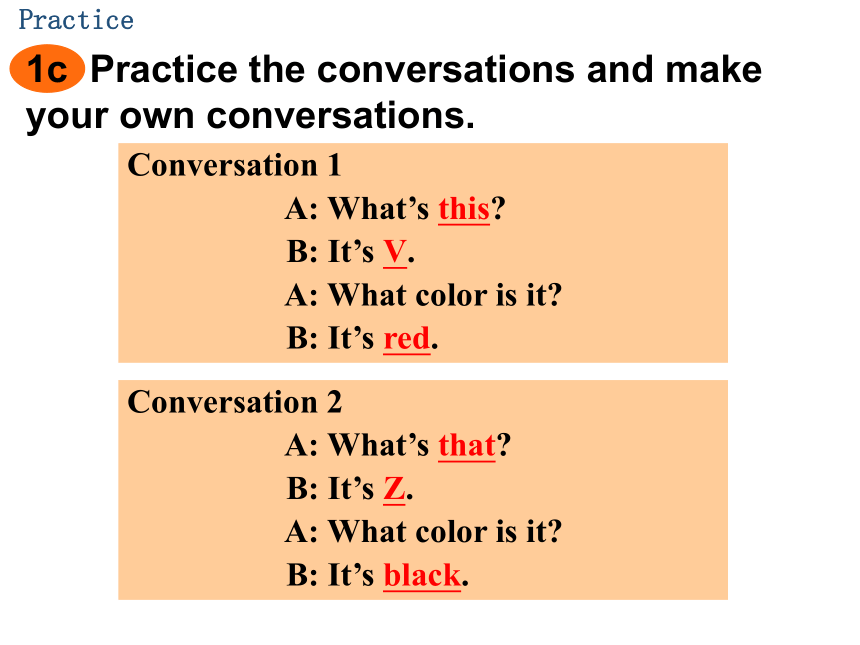 Practice

1c Practice the conversations and make your own conversations.

Conversation 1
A: What’s this?
B: It’s V.
A: What color is it?
B: It’s red.

Conversation 2
A: What’s that?
B: It’s Z.
A: What color is it?
B: It’s black.